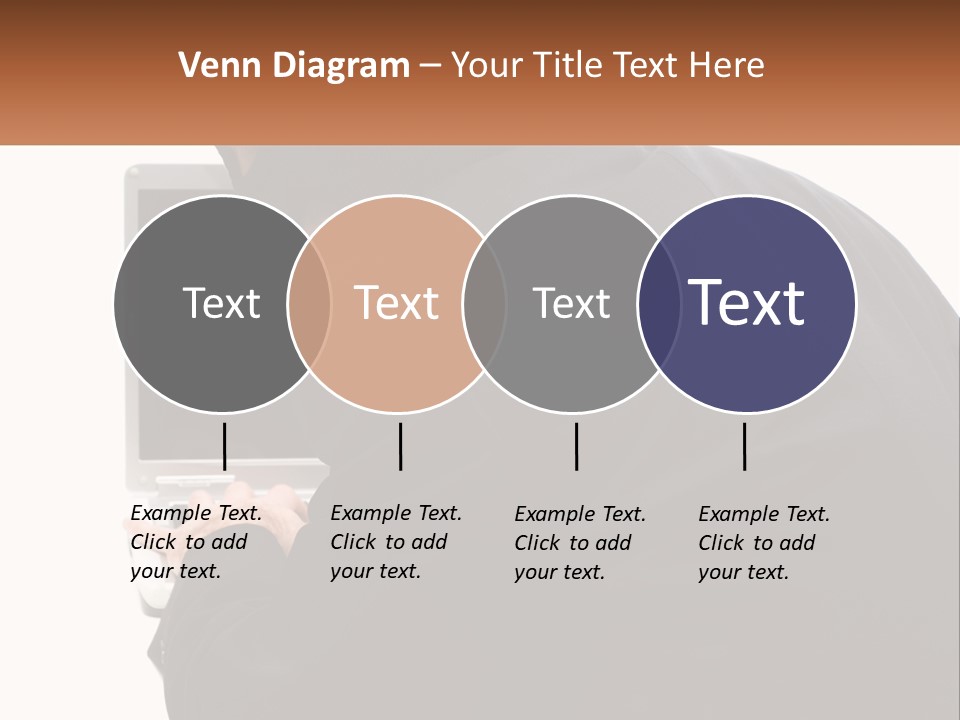 Venn Diagram – Your Title Text Here

Text

Text

Text

Text

Example Text. Click to add your text.

Example Text. Click to add your text.

Example Text. Click to add your text.

Example Text. Click to add your text.